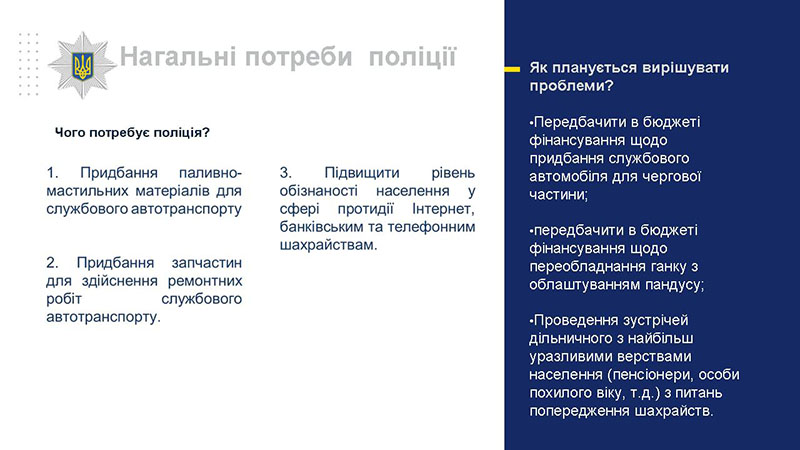 Нагальні потреби поліції

Чого потребує поліція?

1. Придбання паливно-мастильних матеріалів для службового автотранспорту

2. Придбання запчастин для здійснення ремонтних робіт службового автотранспорту.

3. Підвищити рівень обізнаності населення у сфері протидії Інтернет, банківським та телефонним шахрайствам.

Як планується вирішувати проблеми?

•Передбачити в бюджеті фінансування щодо придбання службового автомобіля для чергової частини;

•передбачити в бюджеті фінансування щодо переобладнання ганку з облаштуванням пандусу;

•Проведення зустрічей дільничного з найбільш уразливими верствами населення (пенсіонери, особи похилого віку, т.д.) з питань попередження шахрайств.